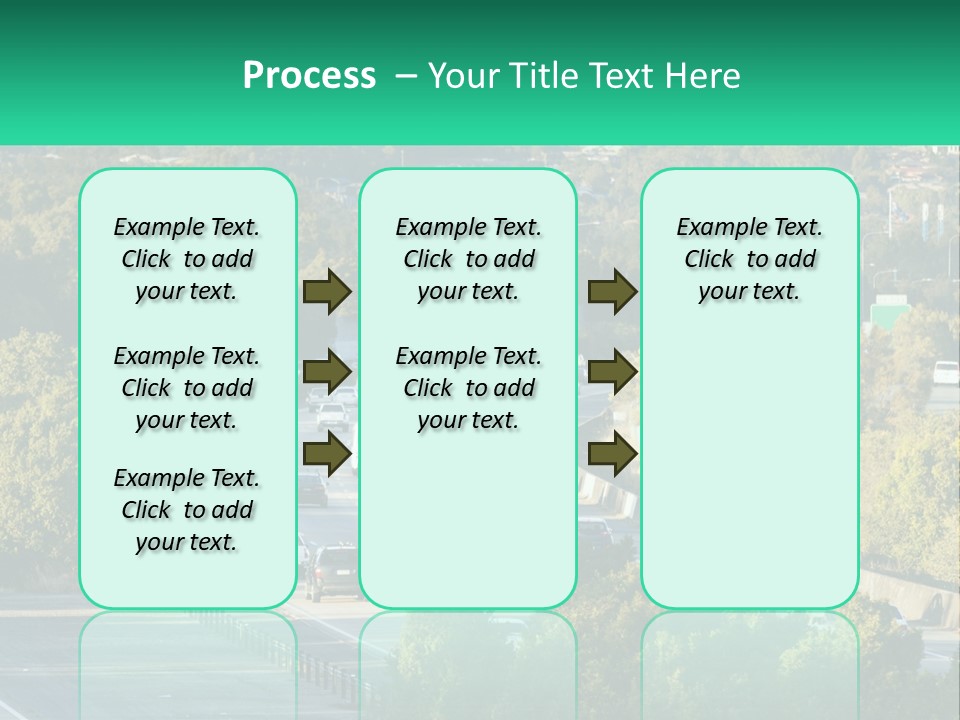 Process – Your Title Text Here

Example Text. Click to add your text.

Example Text. Click to add your text.

Example Text. Click to add your text.

Example Text. Click to add your text.

Example Text. Click to add your text.

Example Text. Click to add your text.